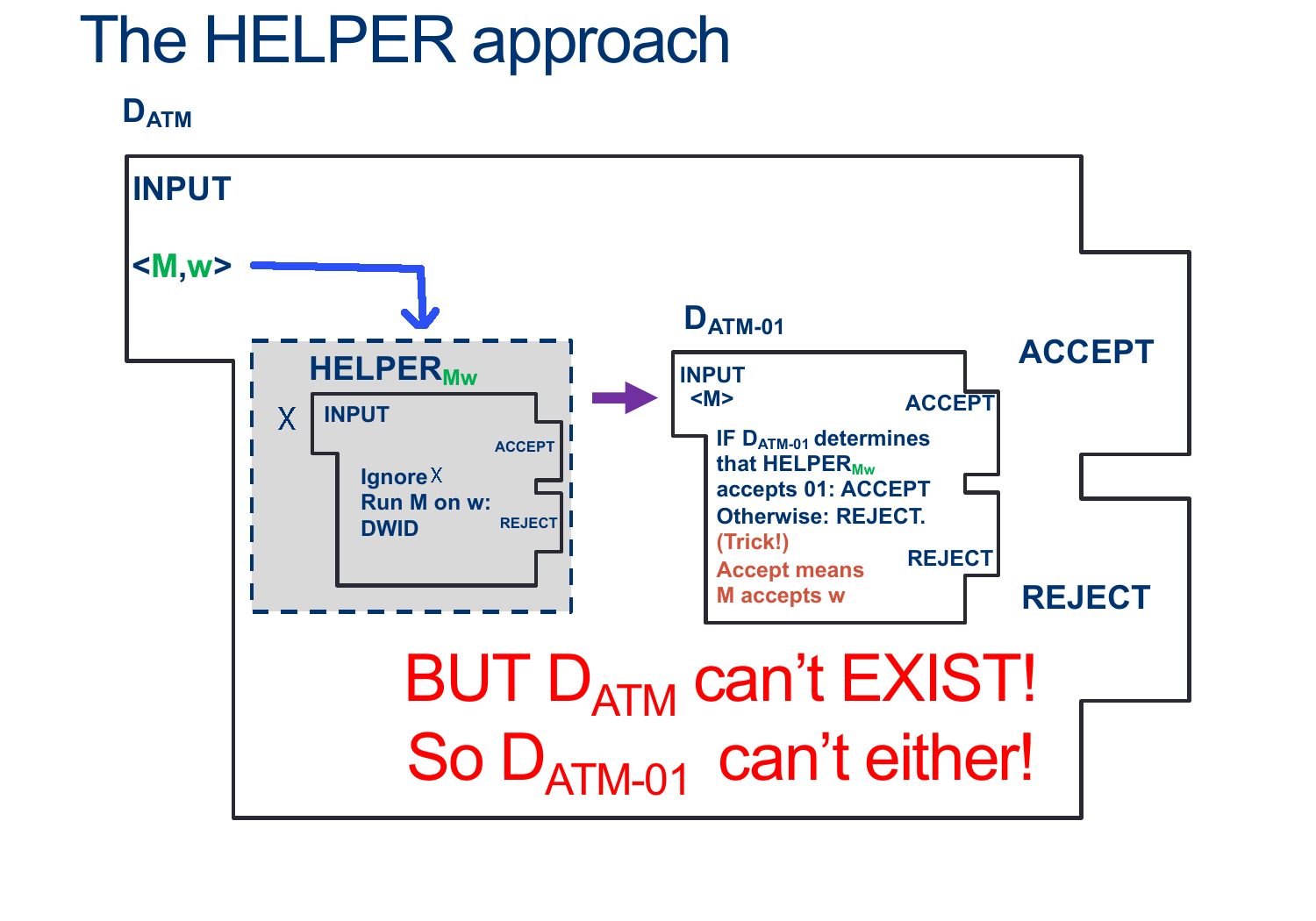 The HELPER approach

$D_{ATM}$

INPUT

<M,w>

$HELPER_{Mw}$

X

INPUT

ACCEPT

Ignore X
Run M on w:
DWID

REJECT

$D_{ATM-01}$

INPUT
<M>

ACCEPT

IF $D_{ATM-01}$ determines that $HELPER_{Mw}$ accepts 01: ACCEPT
Otherwise: REJECT.
(Trick!)
Accept means M accepts w

REJECT

ACCEPT

REJECT

BUT $D_{ATM}$ can't EXIST!
So $D_{ATM-01}$ can't either!